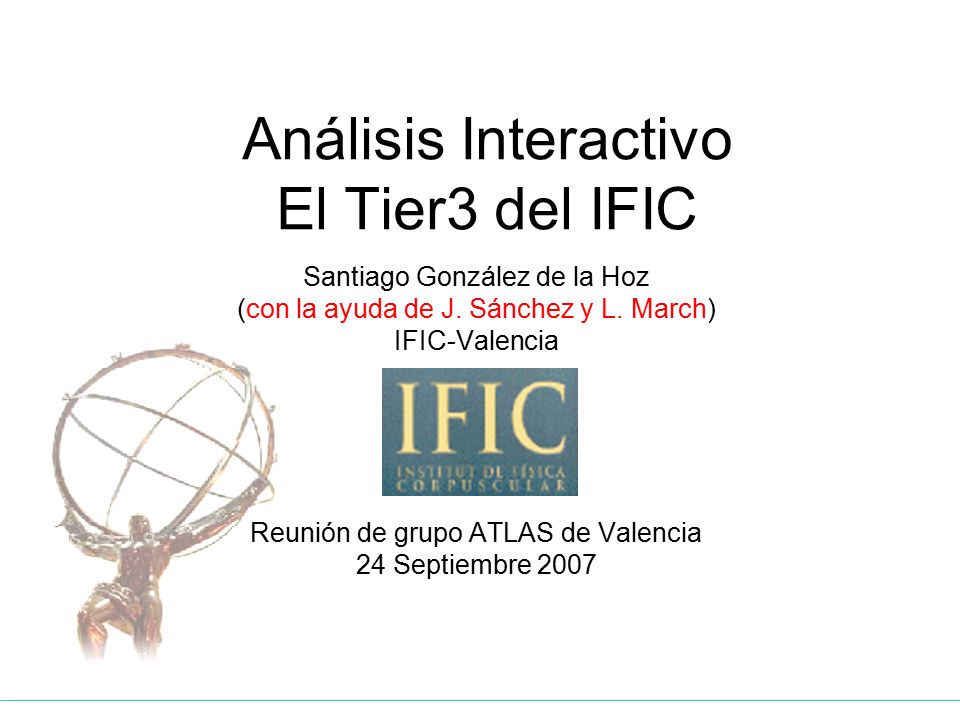 Análisis Interactivo
El Tier3 del IFIC

Santiago González de la Hoz
(con la ayuda de J. Sánchez y L. March)
IFIC-Valencia

IFIC
INSTITUT DE FÍSICA CORPUSCULAR

Reunión de grupo ATLAS de Valencia
24 Septiembre 2007